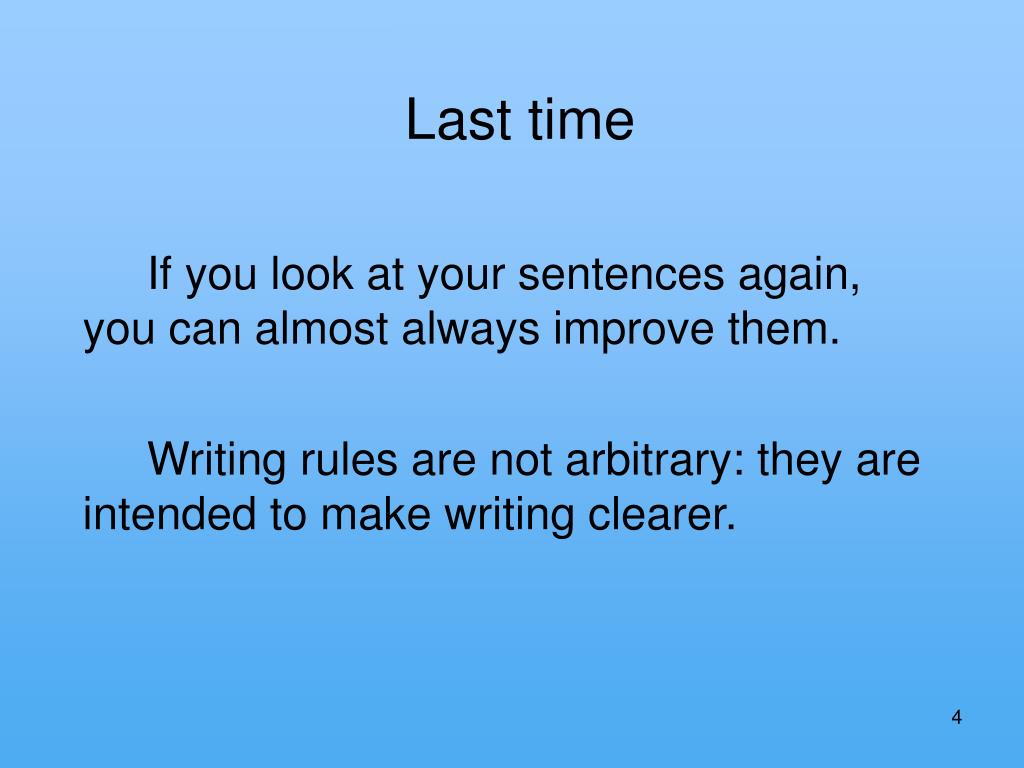 Last time

If you look at your sentences again, you can almost always improve them.

Writing rules are not arbitrary: they are intended to make writing clearer.

4